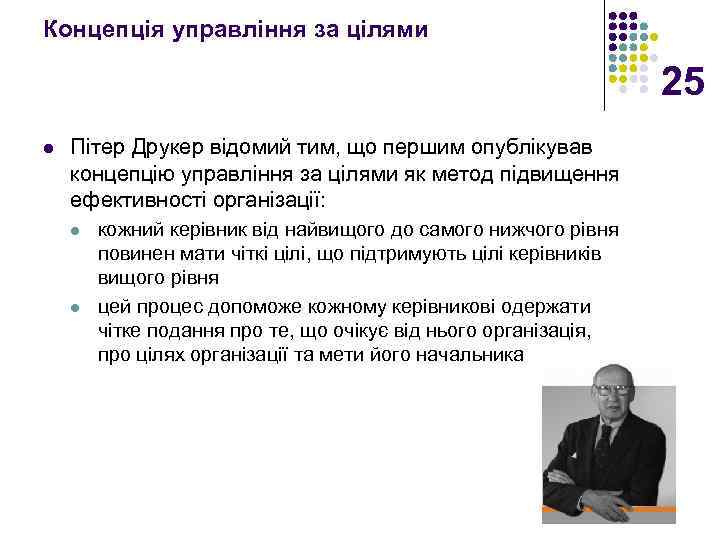 Концепція управління за цілями

25

Пітер Друкер відомий тим, що першим опублікував концепцію управління за цілями як метод підвищення ефективності організації:

кожний керівник від найвищого до самого нижчого рівня повинен мати чіткі цілі, що підтримують цілі керівників вищого рівня

цей процес допоможе кожному керівникові одержати чітке подання про те, що очікує від нього організація, про цілях організації та мети його начальника